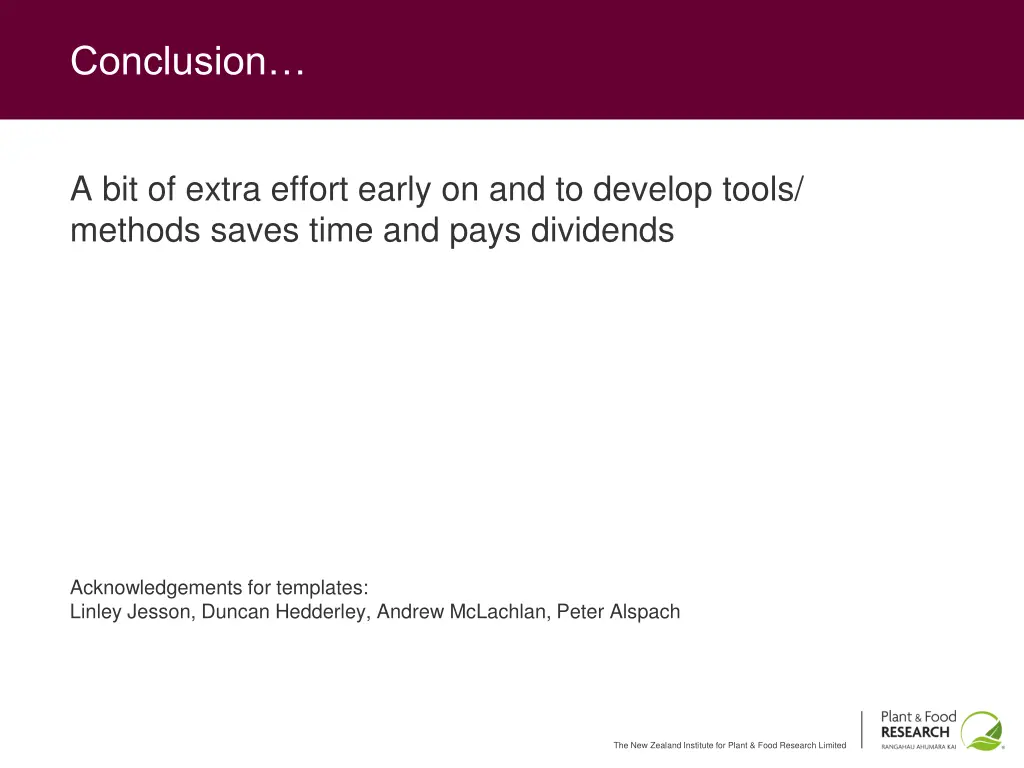 Conclusion…

A bit of extra effort early on and to develop tools/ methods saves time and pays dividends

Acknowledgements for templates:
Linley Jesson, Duncan Hedderley, Andrew McLachlan, Peter Alspach

The New Zealand Institute for Plant & Food Research Limited

Plant & Food RESEARCH
RANGAHAU AHUMĀRA KAI